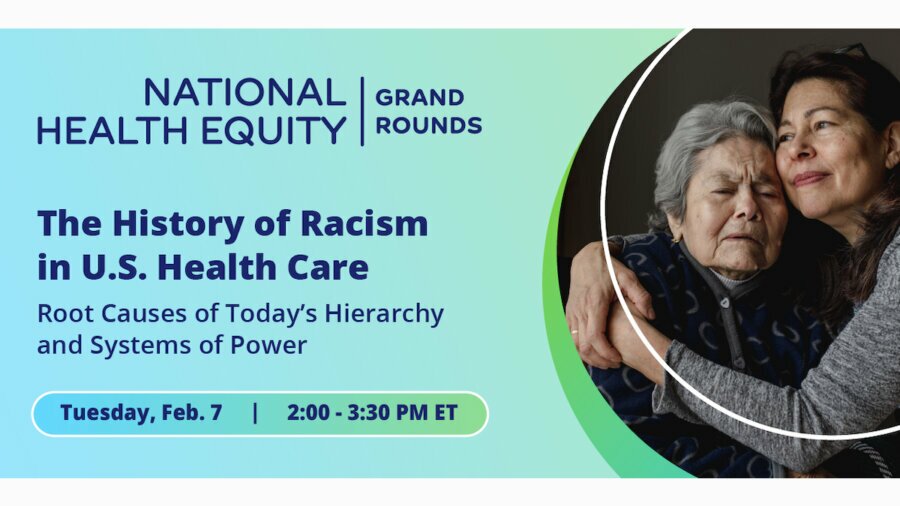 NATIONAL HEALTH EQUITY | GRAND ROUNDS

The History of Racism in U.S. Health Care

Root Causes of Today's Hierarchy and Systems of Power

Tuesday, Feb. 7 | 2:00 - 3:30 PM ET